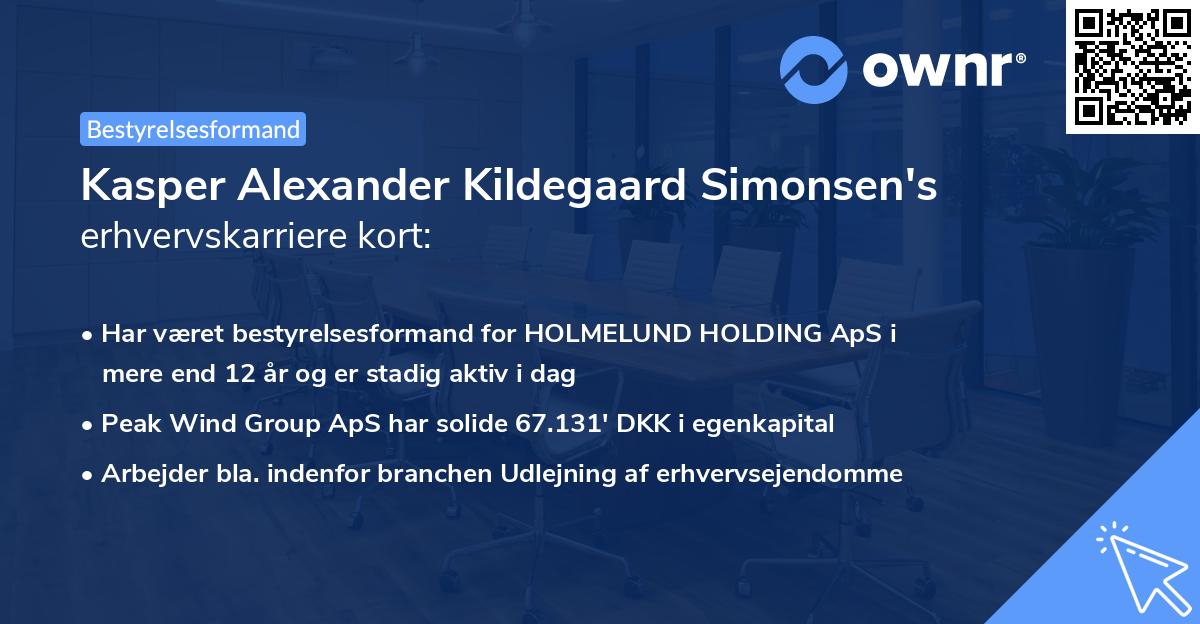 ownr®

Bestyrelsesformand

Kasper Alexander Kildegaard Simonsen's erhvervskarriere kort:

• Har været bestyrelsesformand for HOLMELUND HOLDING ApS i mere end 12 år og er stadig aktiv i dag

• Peak Wind Group ApS har solide 67.131' DKK i egenkapital

• Arbejder bla. indenfor branchen Udlejning af erhvervsejendomme